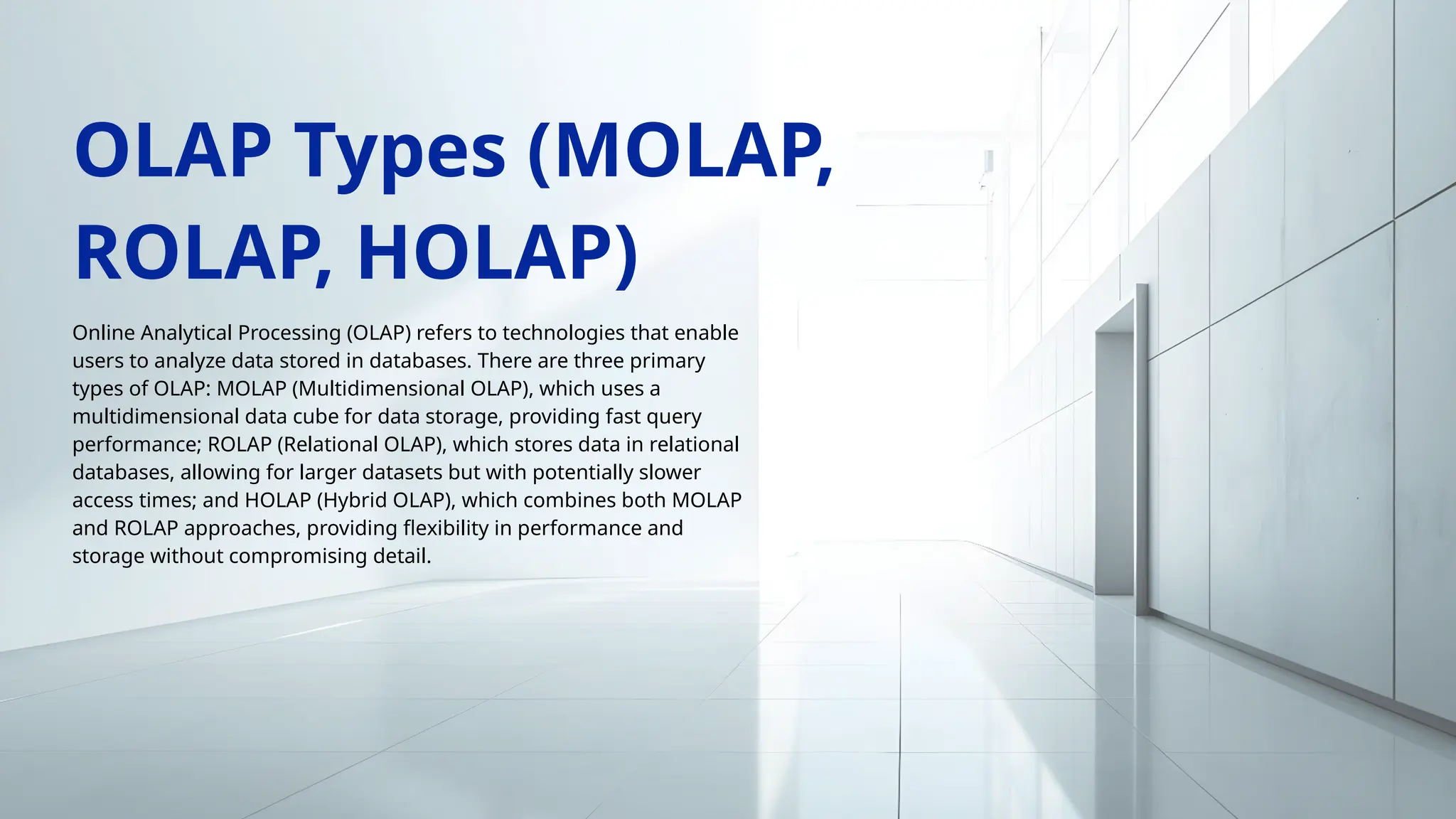 OLAP Types (MOLAP, ROLAP, HOLAP)

Online Analytical Processing (OLAP) refers to technologies that enable users to analyze data stored in databases. There are three primary types of OLAP: MOLAP (Multidimensional OLAP), which uses a multidimensional data cube for data storage, providing fast query performance; ROLAP (Relational OLAP), which stores data in relational databases, allowing for larger datasets but with potentially slower access times; and HOLAP (Hybrid OLAP), which combines both MOLAP and ROLAP approaches, providing flexibility in performance and storage without compromising detail.